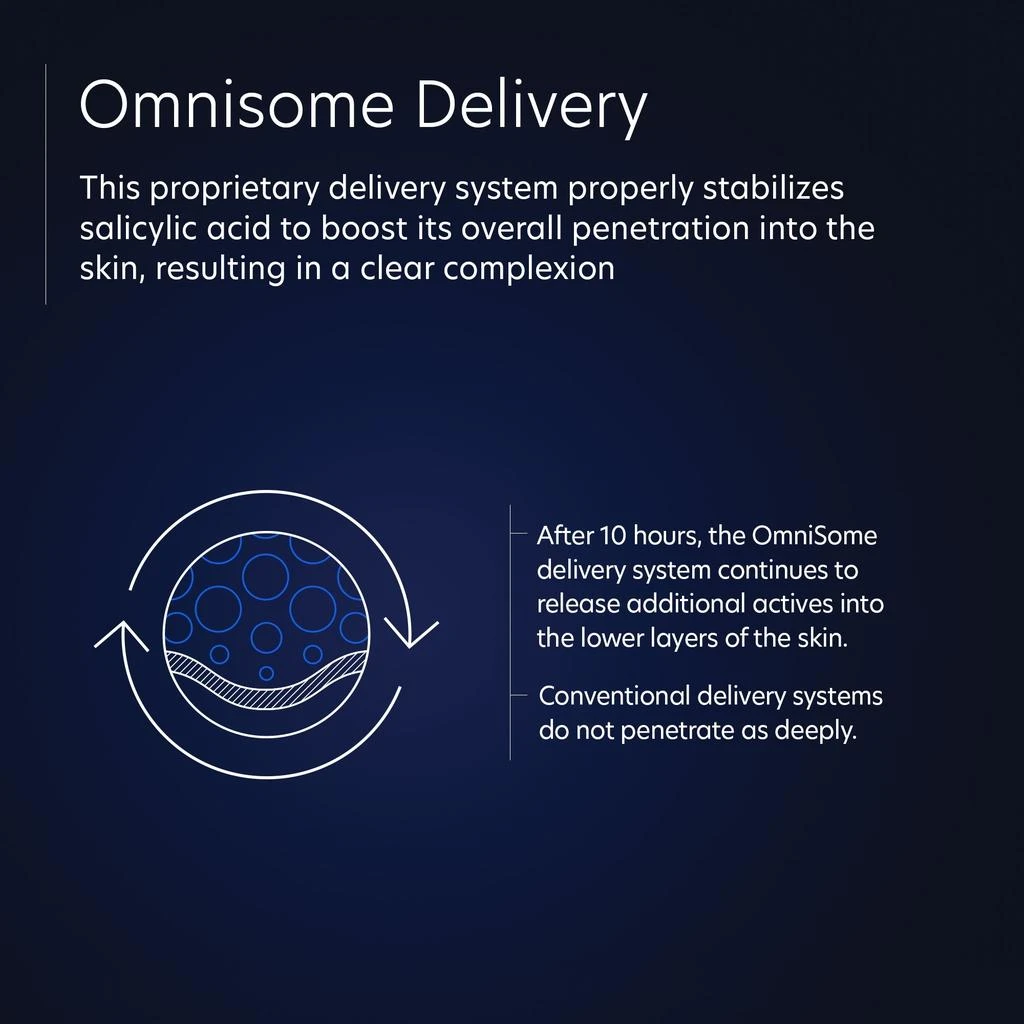 Omnisome Delivery

This proprietary delivery system properly stabilizes salicylic acid to boost its overall penetration into the skin, resulting in a clear complexion

After 10 hours, the OmniSome delivery system continues to release additional actives into the lower layers of the skin.

Conventional delivery systems do not penetrate as deeply.